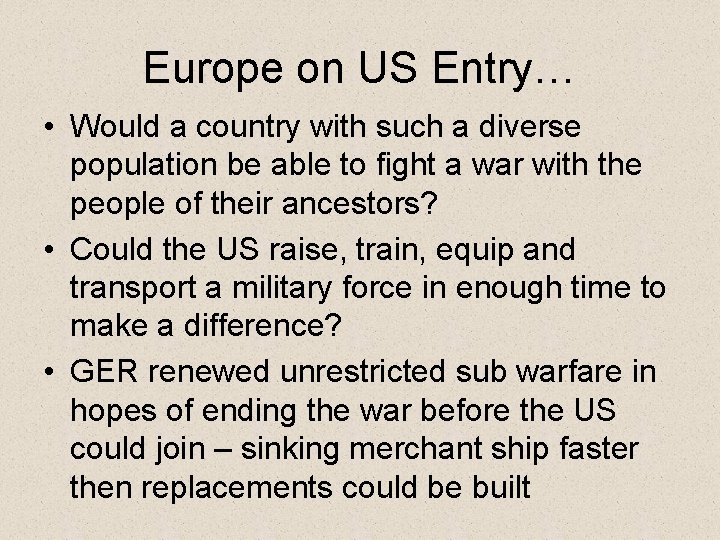 Europe on US Entry…

• Would a country with such a diverse population be able to fight a war with the people of their ancestors?

• Could the US raise, train, equip and transport a military force in enough time to make a difference?

• GER renewed unrestricted sub warfare in hopes of ending the war before the US could join – sinking merchant ship faster then replacements could be built